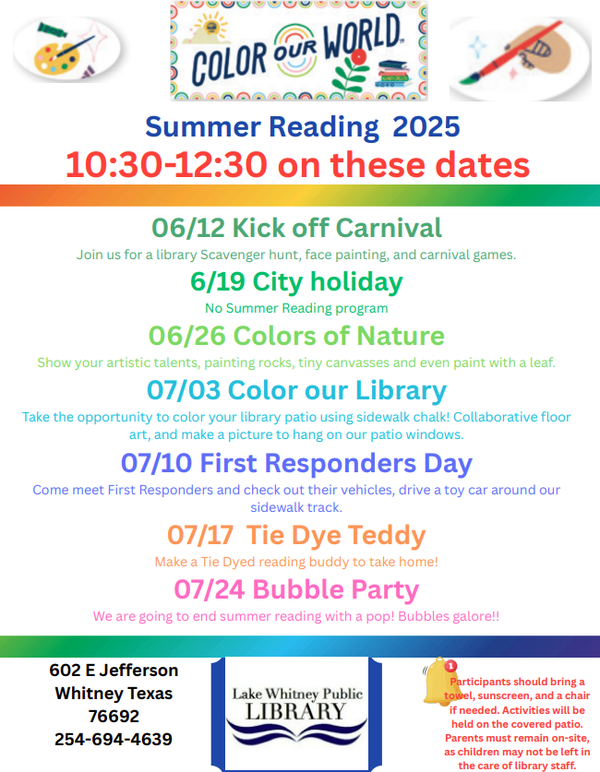 COLOR OUR WORLD

Summer Reading 2025

10:30-12:30 on these dates

06/12 Kick off Carnival

Join us for a library Scavenger hunt, face painting, and carnival games.

6/19 City holiday

No Summer Reading program

06/26 Colors of Nature

Show your artistic talents, painting rocks, tiny canvasses and even paint with a leaf.

07/03 Color our Library

Take the opportunity to color your library patio using sidewalk chalk! Collaborative floor art, and make a picture to hang on our patio windows.

07/10 First Responders Day

Come meet First Responders and check out their vehicles, drive a toy car around our sidewalk track.

07/17 Tie Dye Teddy

Make a Tie Dyed reading buddy to take home!

07/24 Bubble Party

We are going to end summer reading with a pop! Bubbles galore!!

602 E Jefferson
Whitney Texas
76692
254-694-4639

Lake Whitney Public LIBRARY

1

Participants should bring a towel, sunscreen, and a chair if needed. Activities will be held on the covered patio. Parents must remain on-site, as children may not be left in the care of library staff.